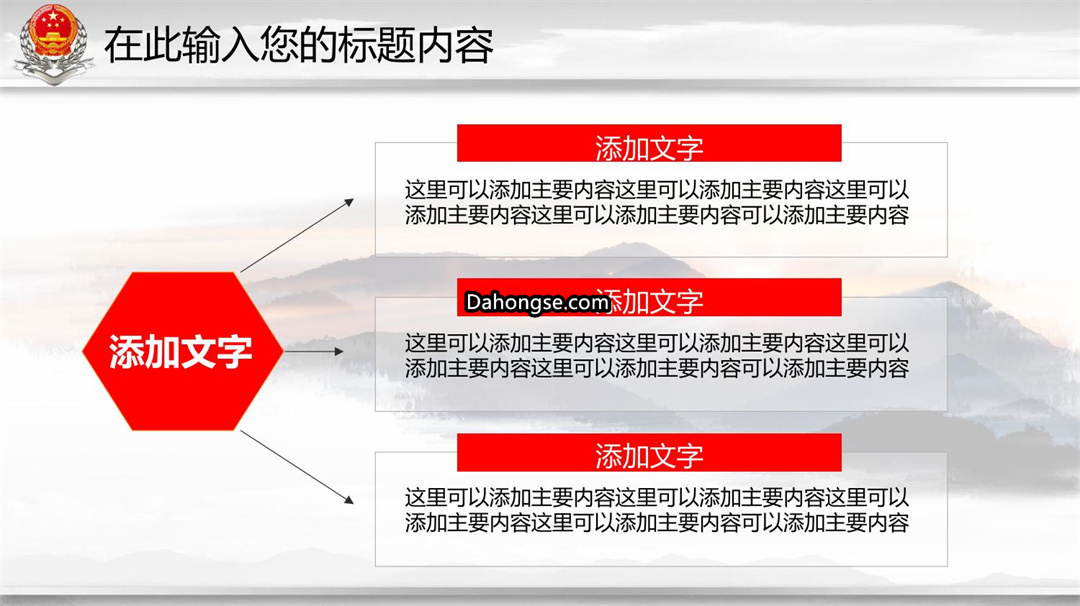 在此输入您的标题内容

添加文字

添加文字
这里可以添加主要内容这里可以添加主要内容这里可以添加主要内容这里可以添加主要内容可以添加主要内容

Dahongse.com
添加文字
这里可以添加主要内容这里可以添加主要内容这里可以添加主要内容这里可以添加主要内容可以添加主要内容

添加文字
这里可以添加主要内容这里可以添加主要内容这里可以添加主要内容这里可以添加主要内容可以添加主要内容